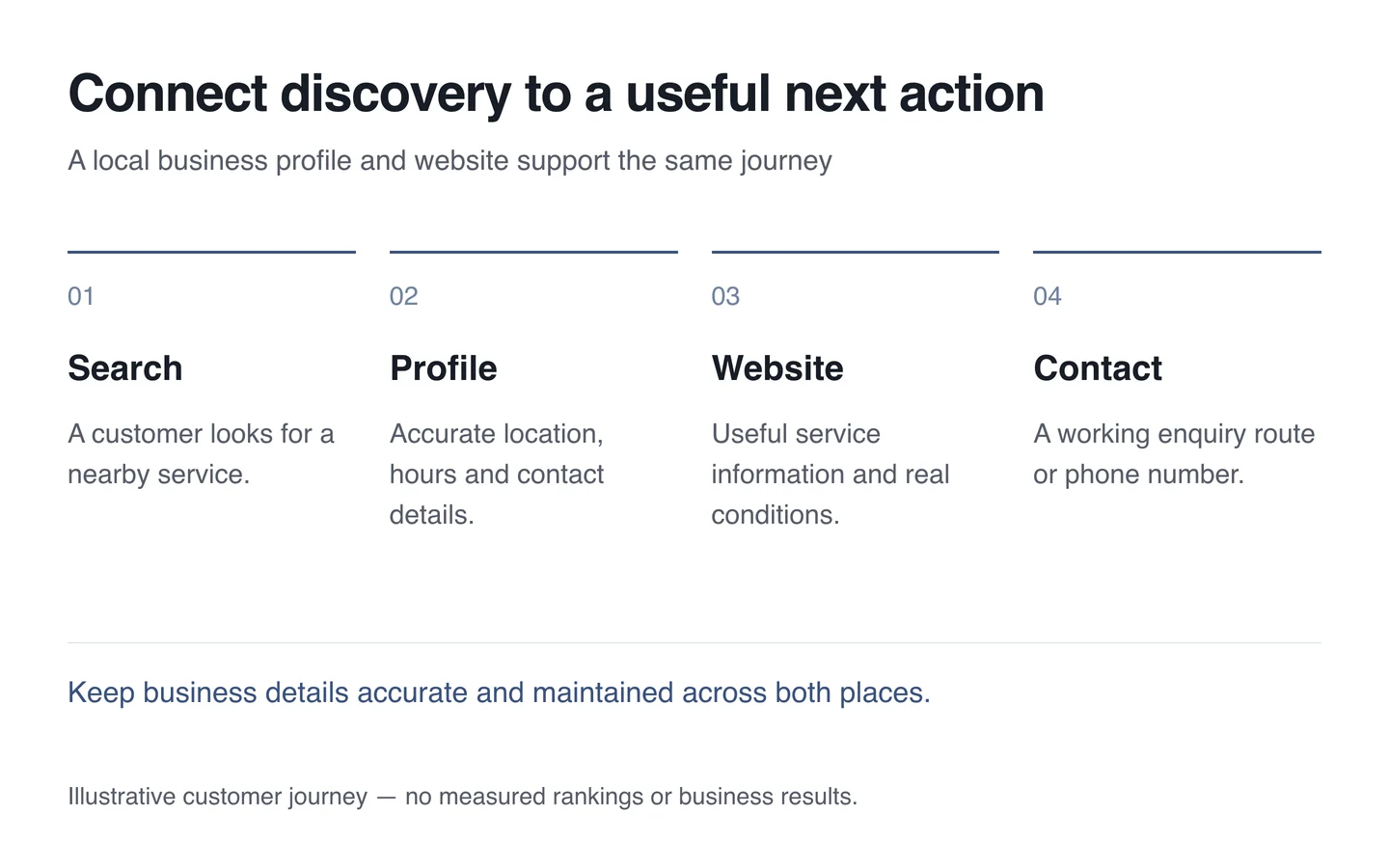 Connect discovery to a useful next action

A local business profile and website support the same journey

01

Search

A customer looks for a nearby service.

02

Profile

Accurate location, hours and contact details.

03

Website

Useful service information and real conditions.

04

Contact

A working enquiry route or phone number.

Keep business details accurate and maintained across both places.

Illustrative customer journey — no measured rankings or business results.